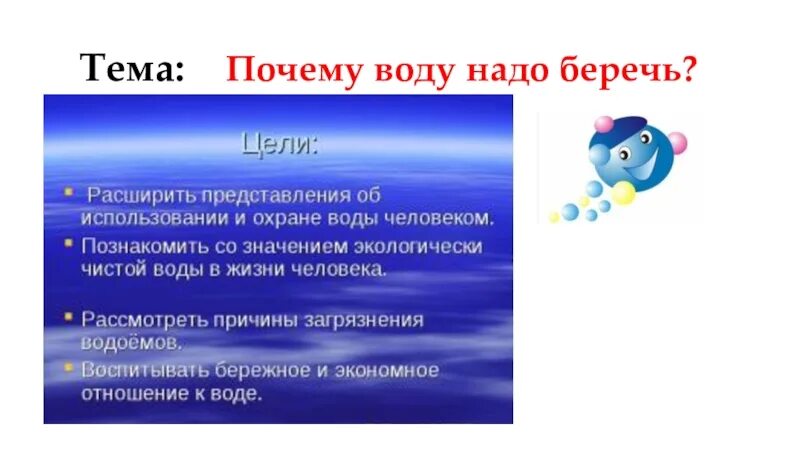 Тема: Почему воду надо беречь?

Цели:

Расширить представления об использовании и охране воды человеком.

Познакомить со значением экологически чистой воды в жизни человека.

Рассмотреть причины загрязнения водоёмов.

Воспитывать бережное и экономное отношение к воде.